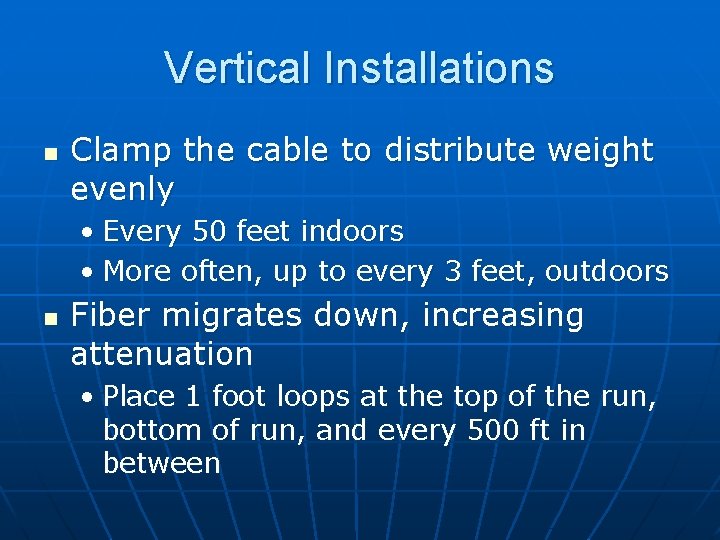 Vertical Installations

- Clamp the cable to distribute weight evenly
  - Every 50 feet indoors
  - More often, up to every 3 feet, outdoors
- Fiber migrates down, increasing attenuation
  - Place 1 foot loops at the top of the run, bottom of run, and every 500 ft in between